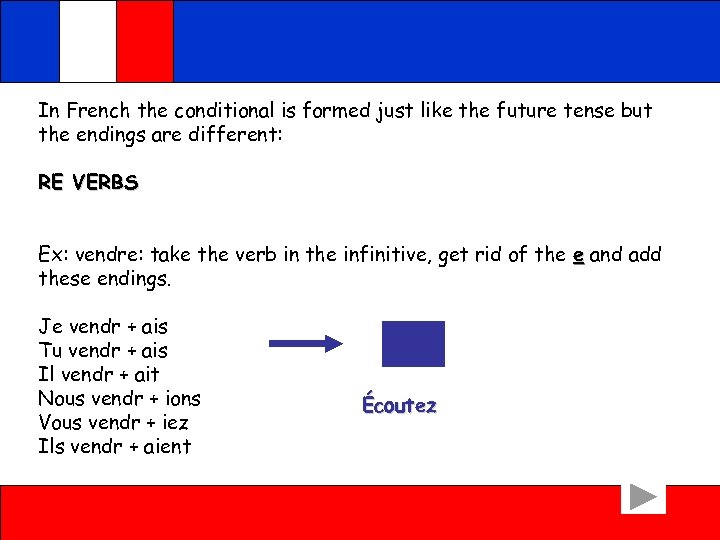 In French the conditional is formed just like the future tense but the endings are different:

RE VERBS

Ex: vendre: take the verb in the infinitive, get rid of the e and add these endings.

Je vendr + ais
Tu vendr + ais
Il vendr + ait
Nous vendr + ions
Vous vendr + iez
Ils vendr + aient

Écoutez